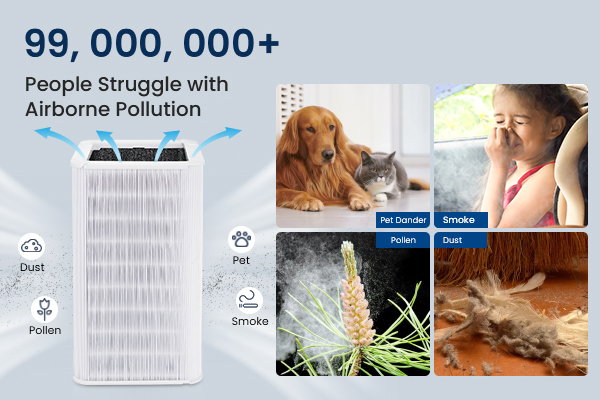 99, 000, 000+

People Struggle with Airborne Pollution

Dust

Pollen

Pet

Smoke

Pet Dander

Smoke

Pollen

Dust